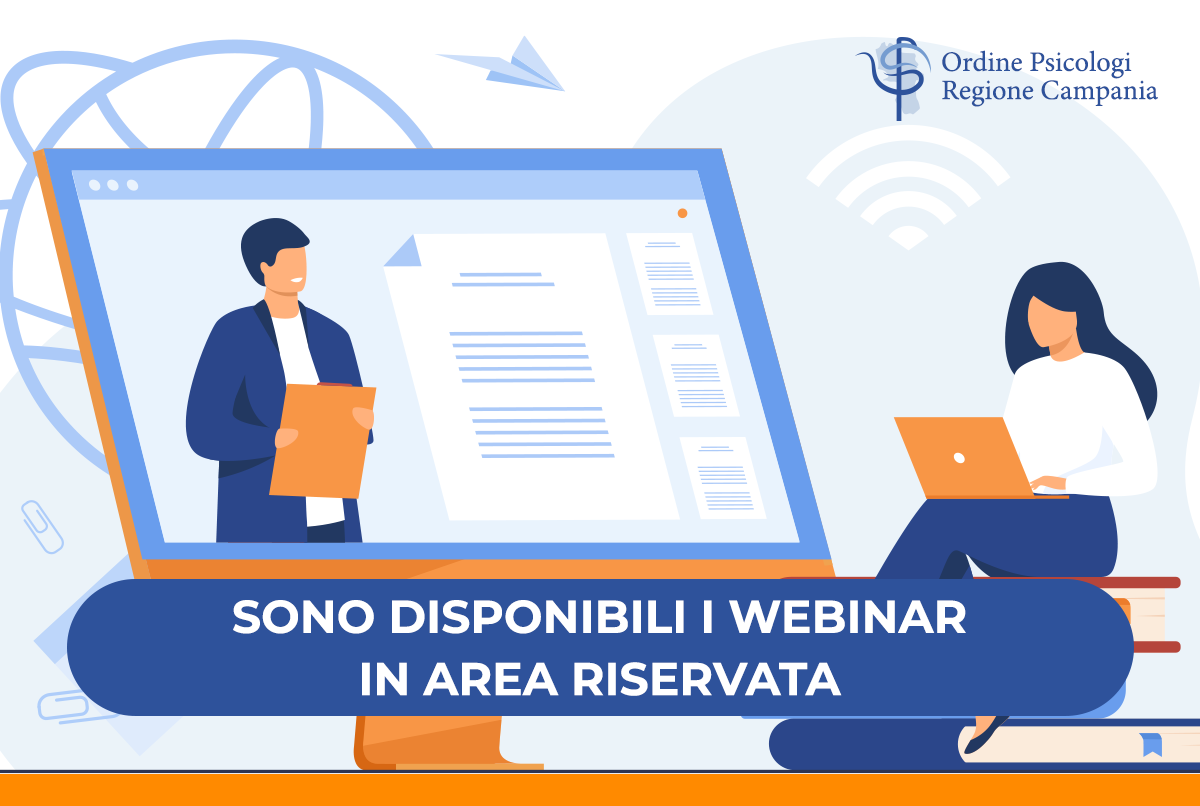 Ordine Psicologi
Regione Campania

SONO DISPONIBILI I WEBINAR
IN AREA RISERVATA